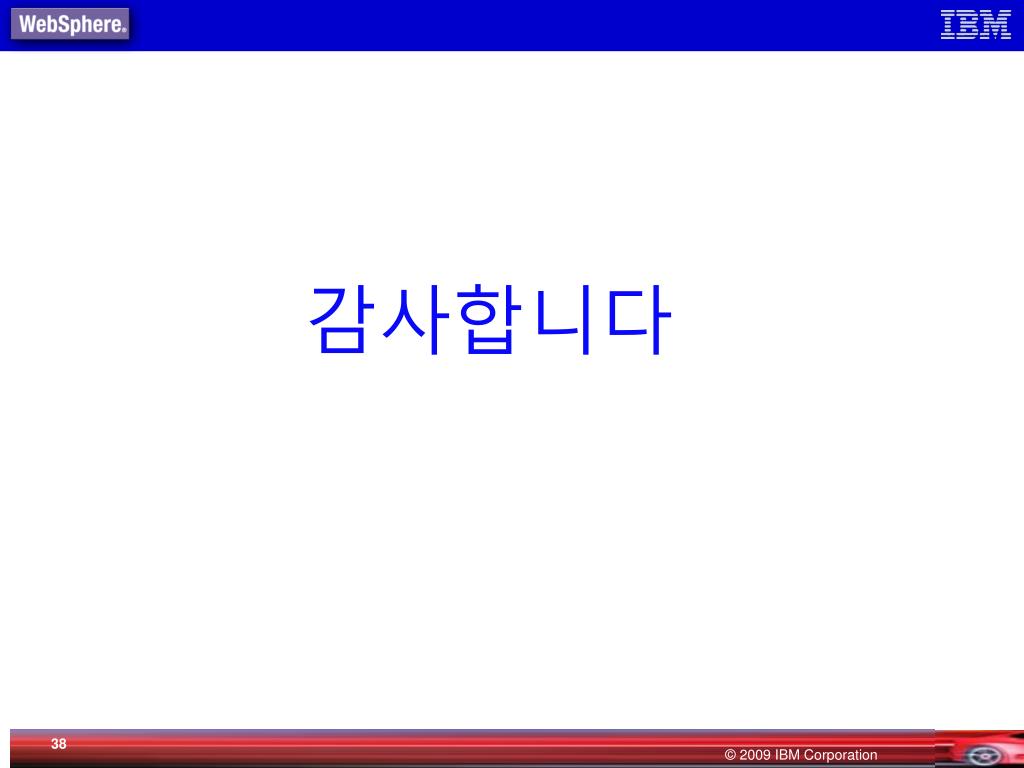 WebSphere®

IBM

감사합니다

38

© 2009 IBM Corporation